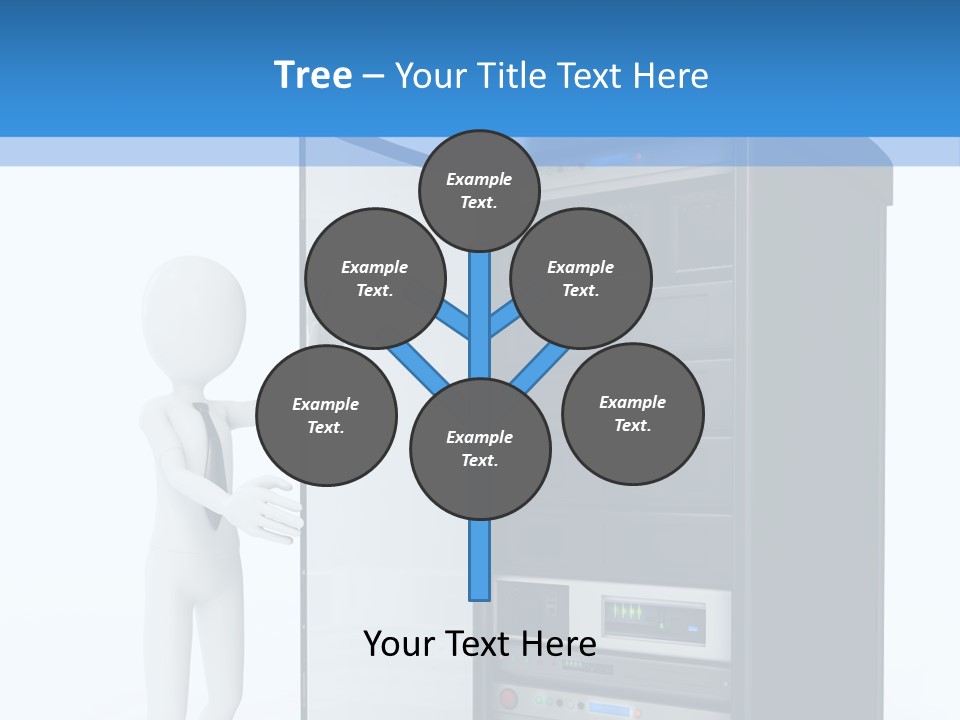 Tree – Your Title Text Here

Example Text.

Example Text.

Example Text.

Example Text.

Example Text.

Example Text.

Your Text Here